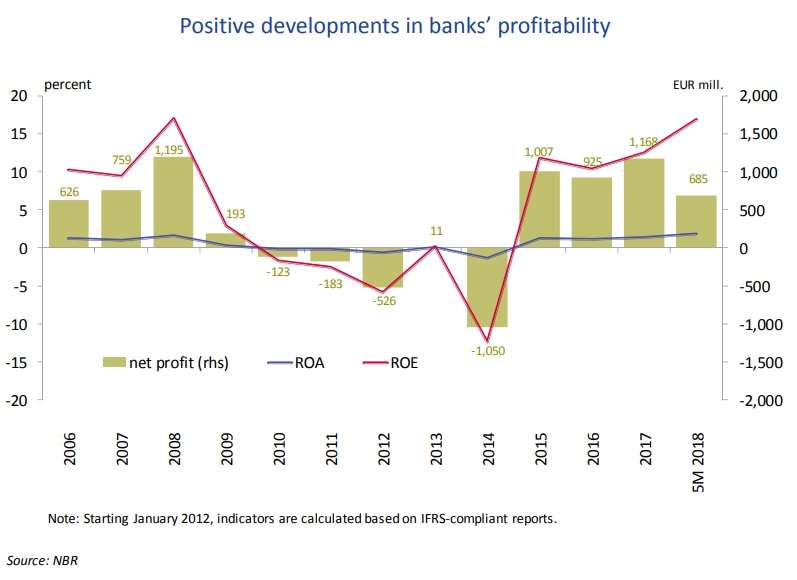 Positive developments in banks' profitability

percent

EUR mill.

20
15
10
5
0
-5
-10
-15
-20

2,000
1,500
1,000
500
0
-500
-1,000
-1,500
-2,000

626
759
1,195
193
-123
-183
-526
11
-1,050
1,007
925
1,168
685

net profit (rhs)
ROA
ROE

2006
2007
2008
2009
2010
2011
2012
2013
2014
2015
2016
2017
5M 2018

Note: Starting January 2012, indicators are calculated based on IFRS-compliant reports.

Source: NBR